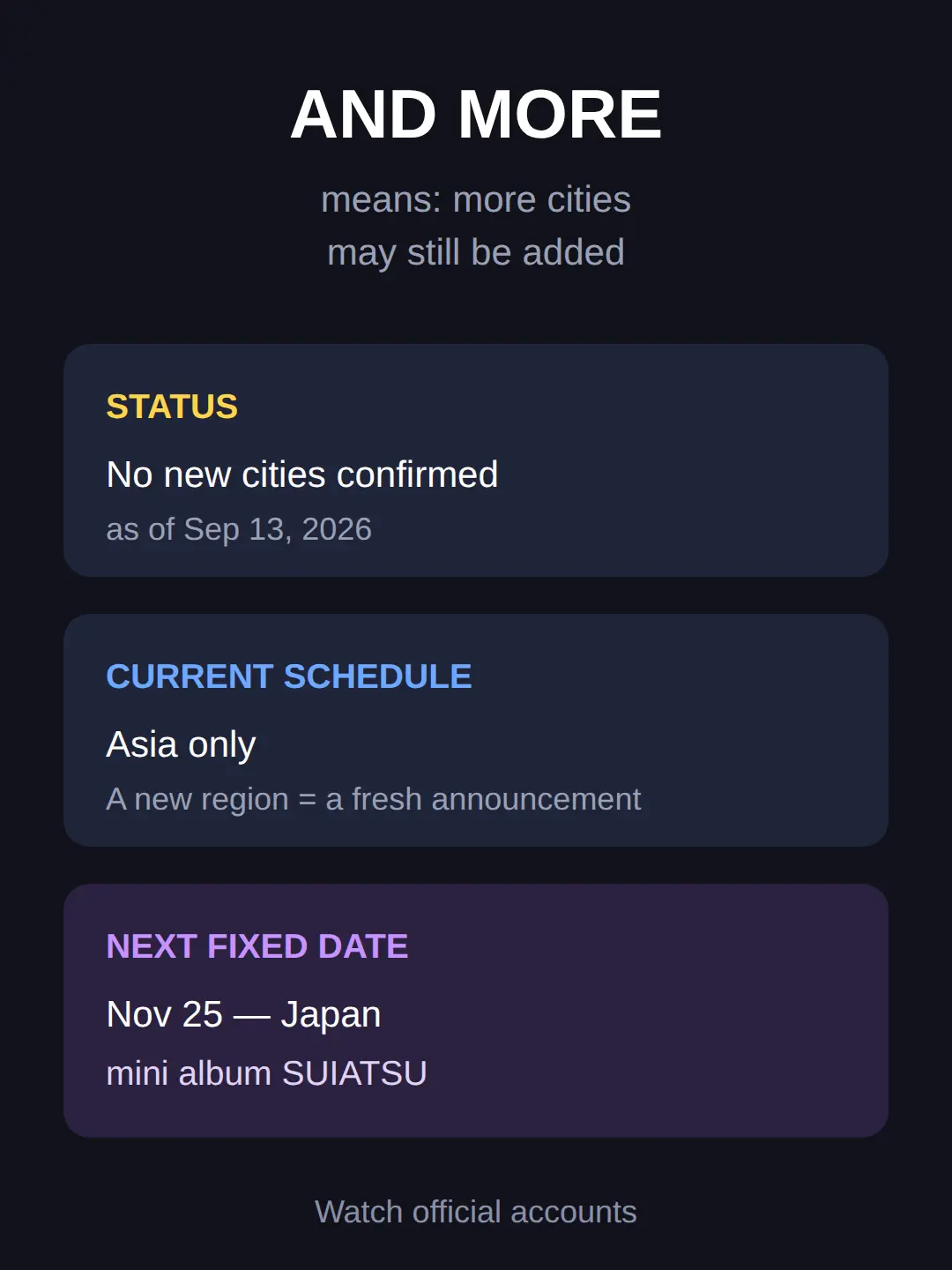 AND MORE

means: more cities
may still be added

STATUS

No new cities confirmed

as of Sep 13, 2026

CURRENT SCHEDULE

Asia only

A new region = a fresh announcement

NEXT FIXED DATE

Nov 25 — Japan

mini album SUIATSU

Watch official accounts